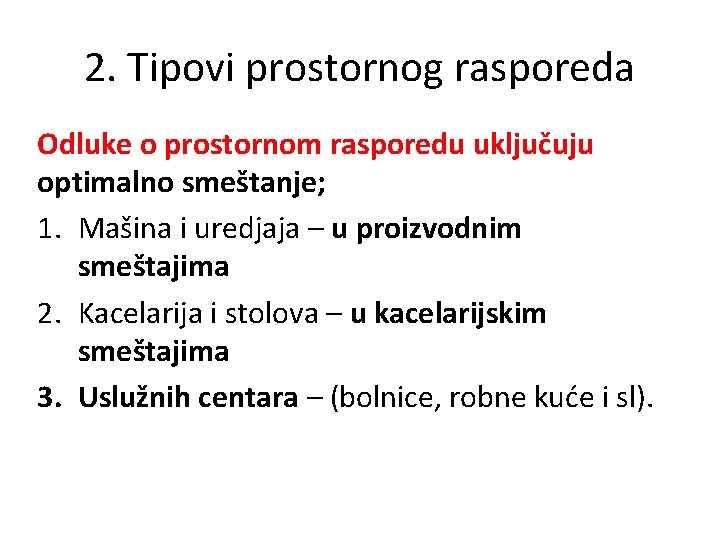 2. Tipovi prostornog rasporeda

Odluke o prostornom rasporedu uključuju optimalno smeštanje;

1. Mašina i uredjaja – u proizvodnim smeštajima
2. Kacelarija i stolova – u kacelarijskim smeštajima
3. Uslužnih centara – (bolnice, robne kuće i sl).